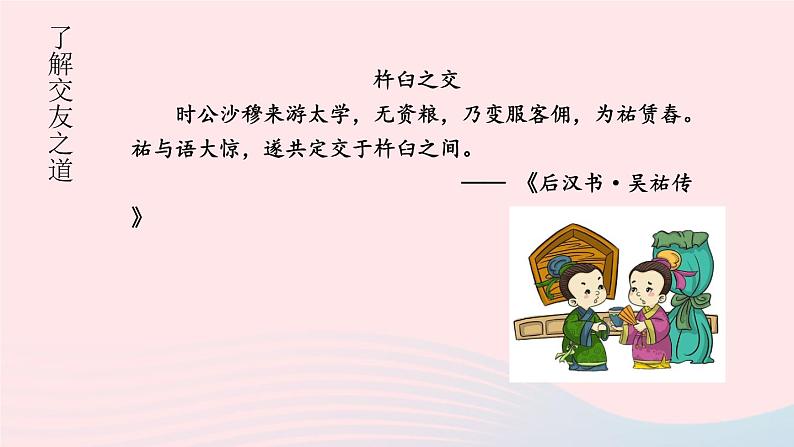 了解交友之道

杵臼之交

时公沙穆来游太学，无资粮，乃变服客佣，为祐赁舂。祐与语大惊，遂共定交于杵臼之间。

——《后汉书·吴祐传》